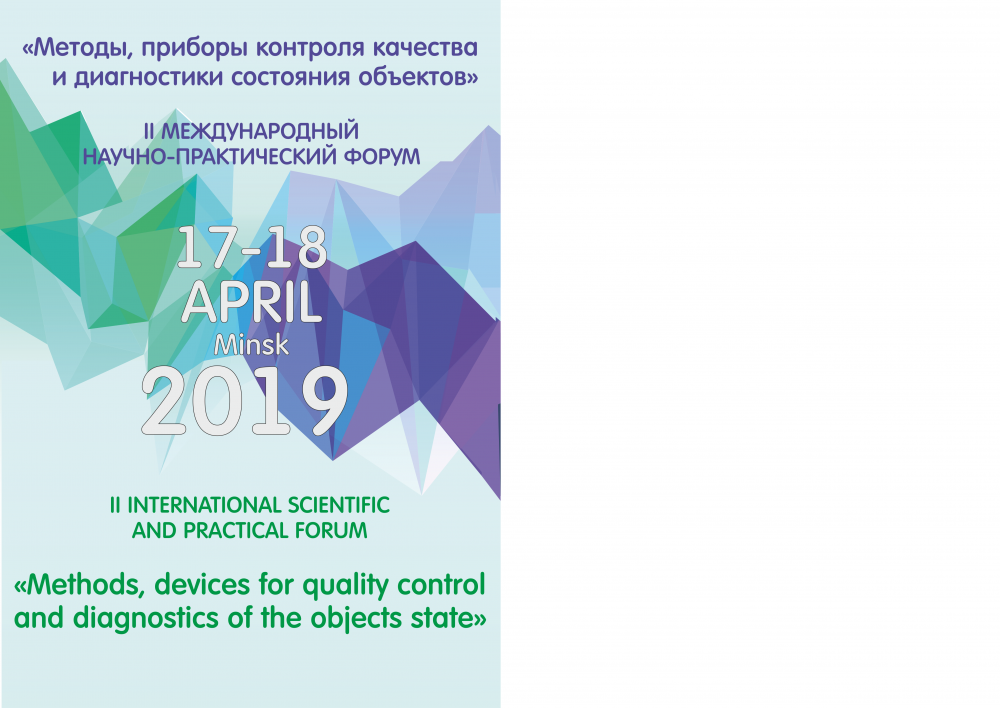 «Методы, приборы контроля качества и диагностики состояния объектов»

II МЕЖДУНАРОДНЫЙ НАУЧНО-ПРАКТИЧЕСКИЙ ФОРУМ

17-18 APRIL
Minsk
2019

II INTERNATIONAL SCIENTIFIC AND PRACTICAL FORUM

«Methods, devices for quality control and diagnostics of the objects state»